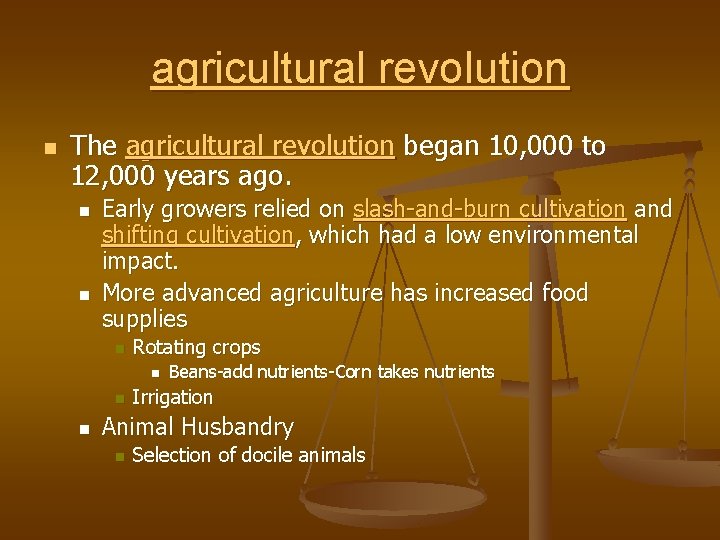 agricultural revolution

The agricultural revolution began 10,000 to 12,000 years ago.

Early growers relied on slash-and-burn cultivation and shifting cultivation, which had a low environmental impact.

More advanced agriculture has increased food supplies

Rotating crops

Beans-add nutrients-Corn takes nutrients

Irrigation

Animal Husbandry

Selection of docile animals